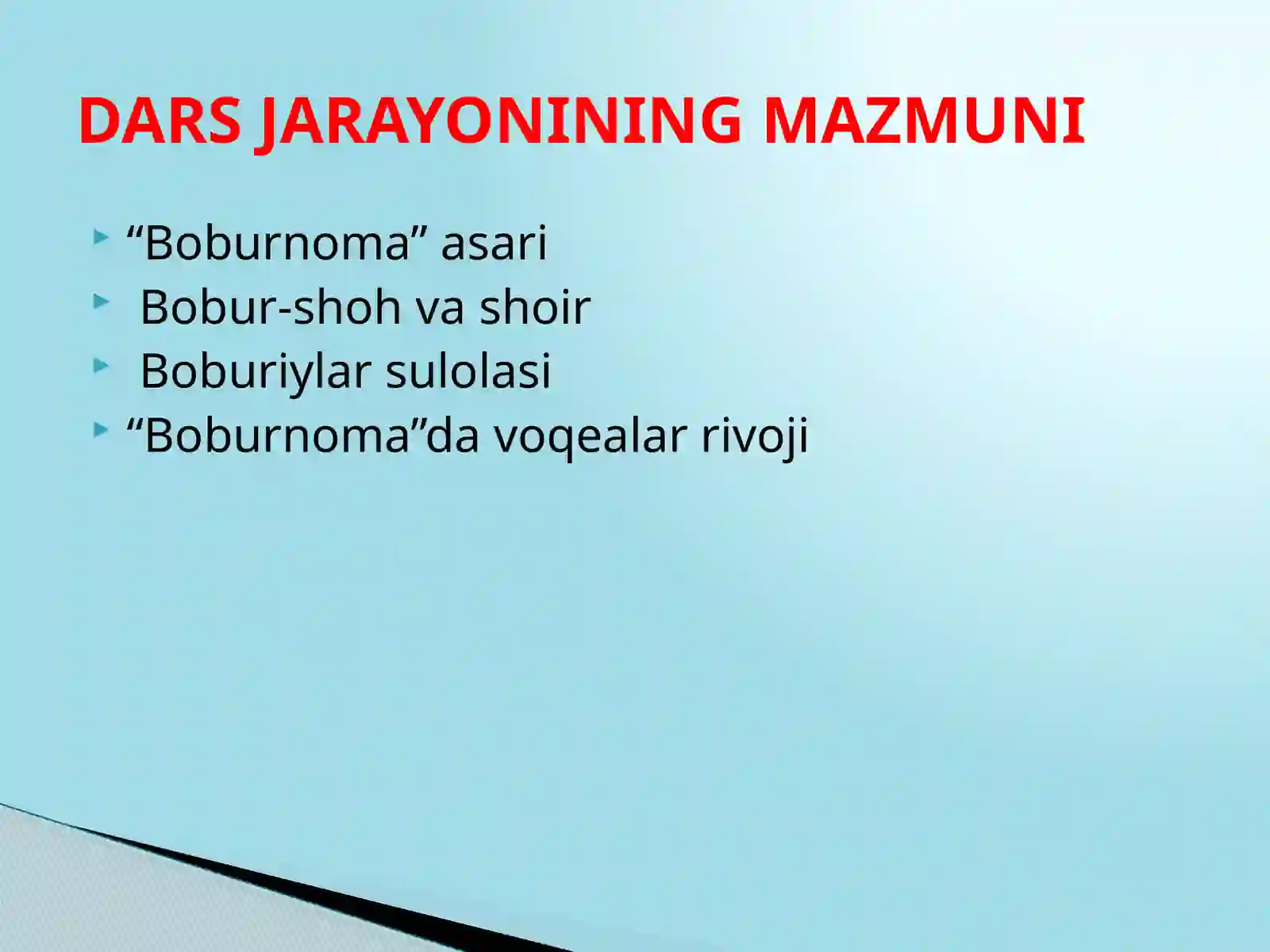 DARS JARAYONINING MAZMUNI

“Boburnoma” asari
Bobur-shoh va shoir
Boburiylar sulolasi
“Boburnoma”da voqealar rivoji